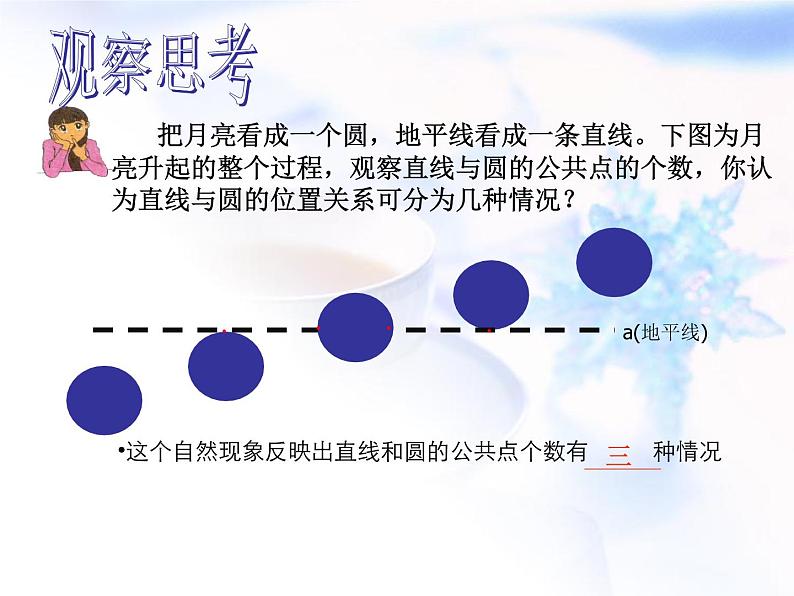 观察思考

把月亮看成一个圆，地平线看成一条直线。下图为月亮升起的整个过程，观察直线与圆的公共点的个数，你认为直线与圆的位置关系可分为几种情况？

a(地平线)

•这个自然现象反映出直线和圆的公共点个数有 三 种情况